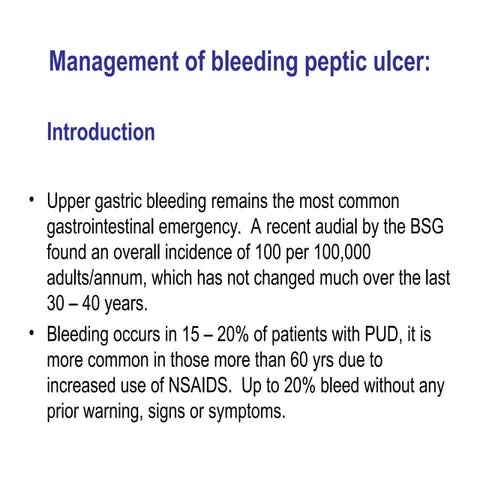 Management of bleeding peptic ulcer:

Introduction

• Upper gastric bleeding remains the most common gastrointestinal emergency. A recent audial by the BSG found an overall incidence of 100 per 100,000 adults/annum, which has not changed much over the last 30 – 40 years.

• Bleeding occurs in 15 – 20% of patients with PUD, it is more common in those more than 60 yrs due to increased use of NSAIDS. Up to 20% bleed without any prior warning, signs or symptoms.